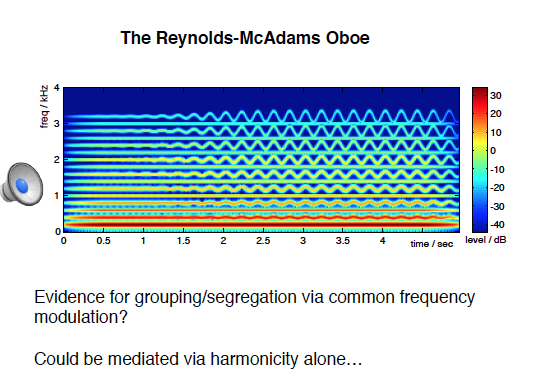 The Reynolds-McAdams Oboe

freq / kHz
4
3
2
1
0
0 0.5 1 1.5 2 2.5 3 3.5 4 time / sec

30
20
10
0
-10
-20
-30
-40
level / dB

Evidence for grouping/segregation via common frequency modulation?

Could be mediated via harmonicity alone…